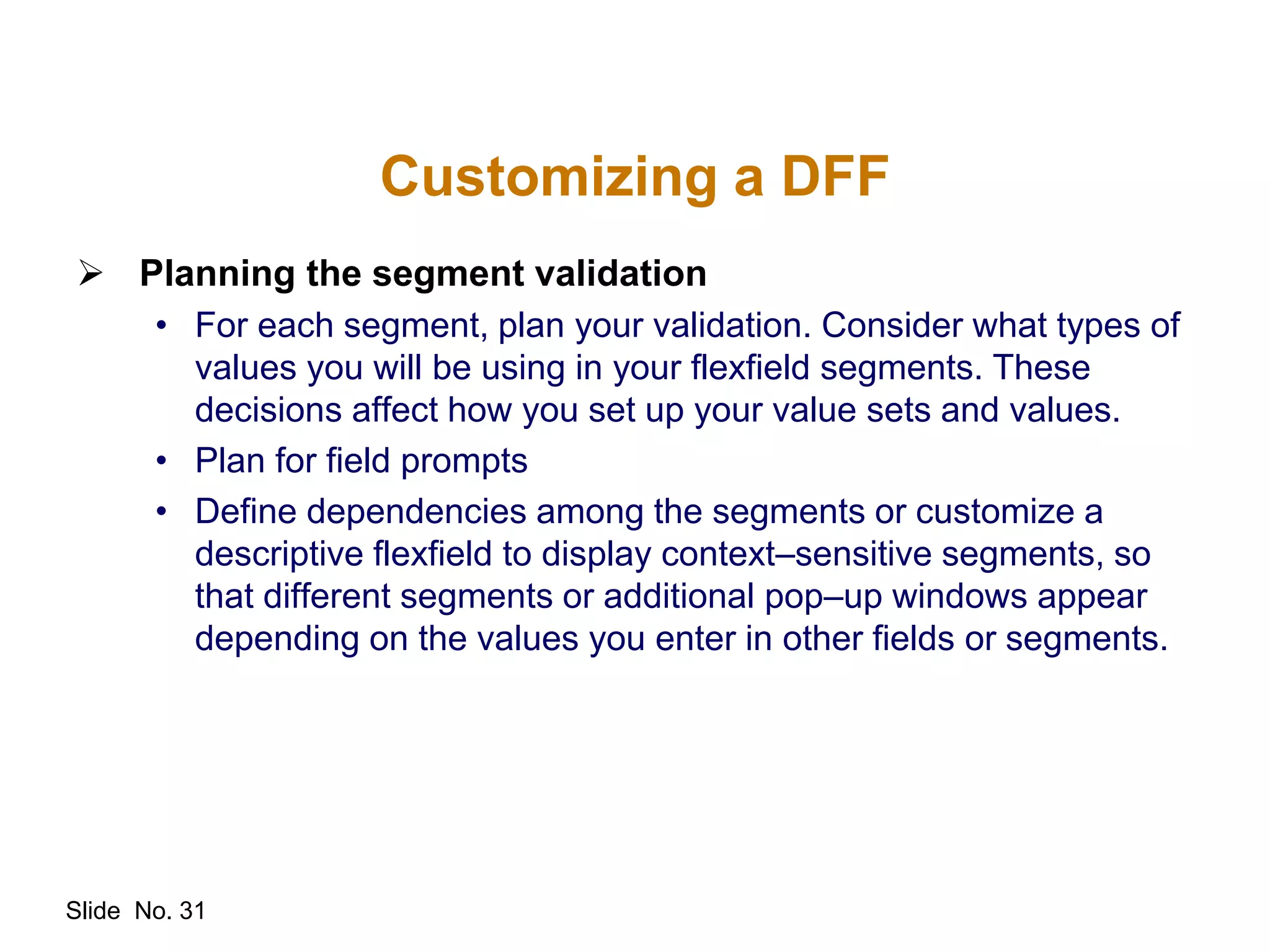 Customizing a DFF

➢ Planning the segment validation

• For each segment, plan your validation. Consider what types of values you will be using in your flexfield segments. These decisions affect how you set up your value sets and values.

• Plan for field prompts

• Define dependencies among the segments or customize a descriptive flexfield to display context–sensitive segments, so that different segments or additional pop–up windows appear depending on the values you enter in other fields or segments.

Slide No. 31